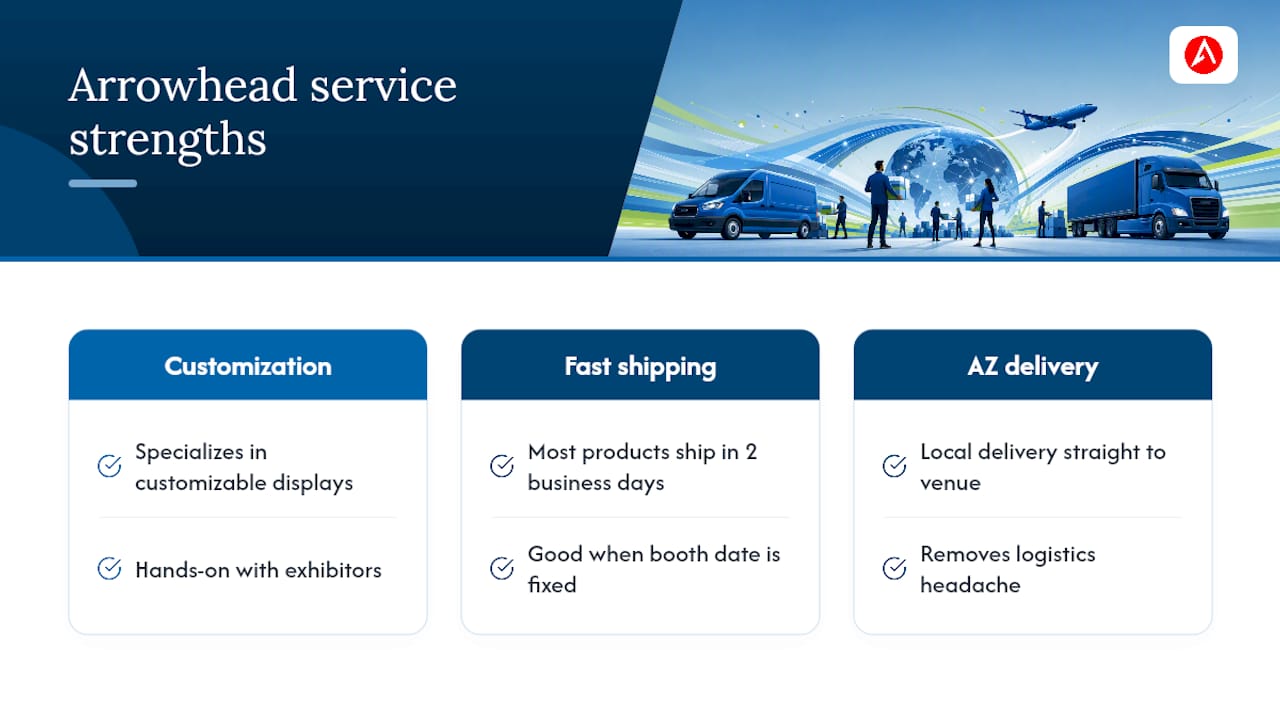 Arrowhead service strengths

Customization

Specializes in customizable displays

Hands-on with exhibitors

Fast shipping

Most products ship in 2 business days

Good when booth date is fixed

AZ delivery

Local delivery straight to venue

Removes logistics headache